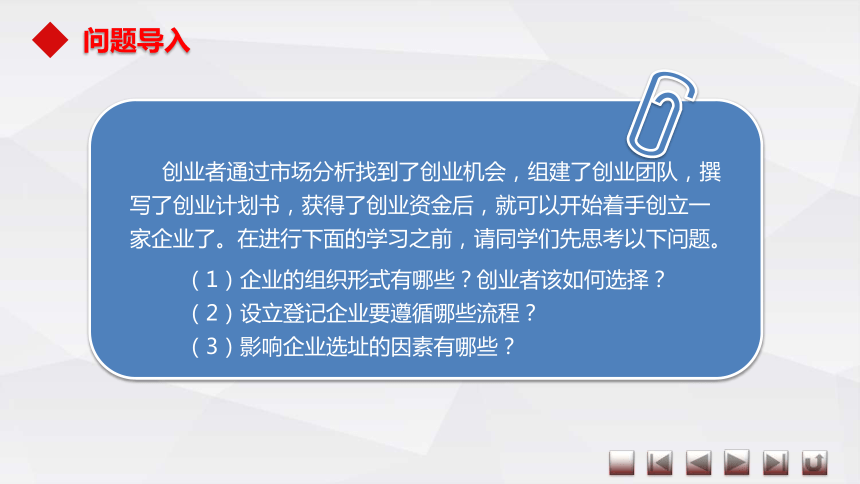 问题导入

创业者通过市场分析找到了创业机会，组建了创业团队，撰写了创业计划书，获得了创业资金后，就可以开始着手创立一家企业了。在进行下面的学习之前，请同学们先思考以下问题。

（1）企业的组织形式有哪些？创业者该如何选择？

（2）设立登记企业要遵循哪些流程？

（3）影响企业选址的因素有哪些？